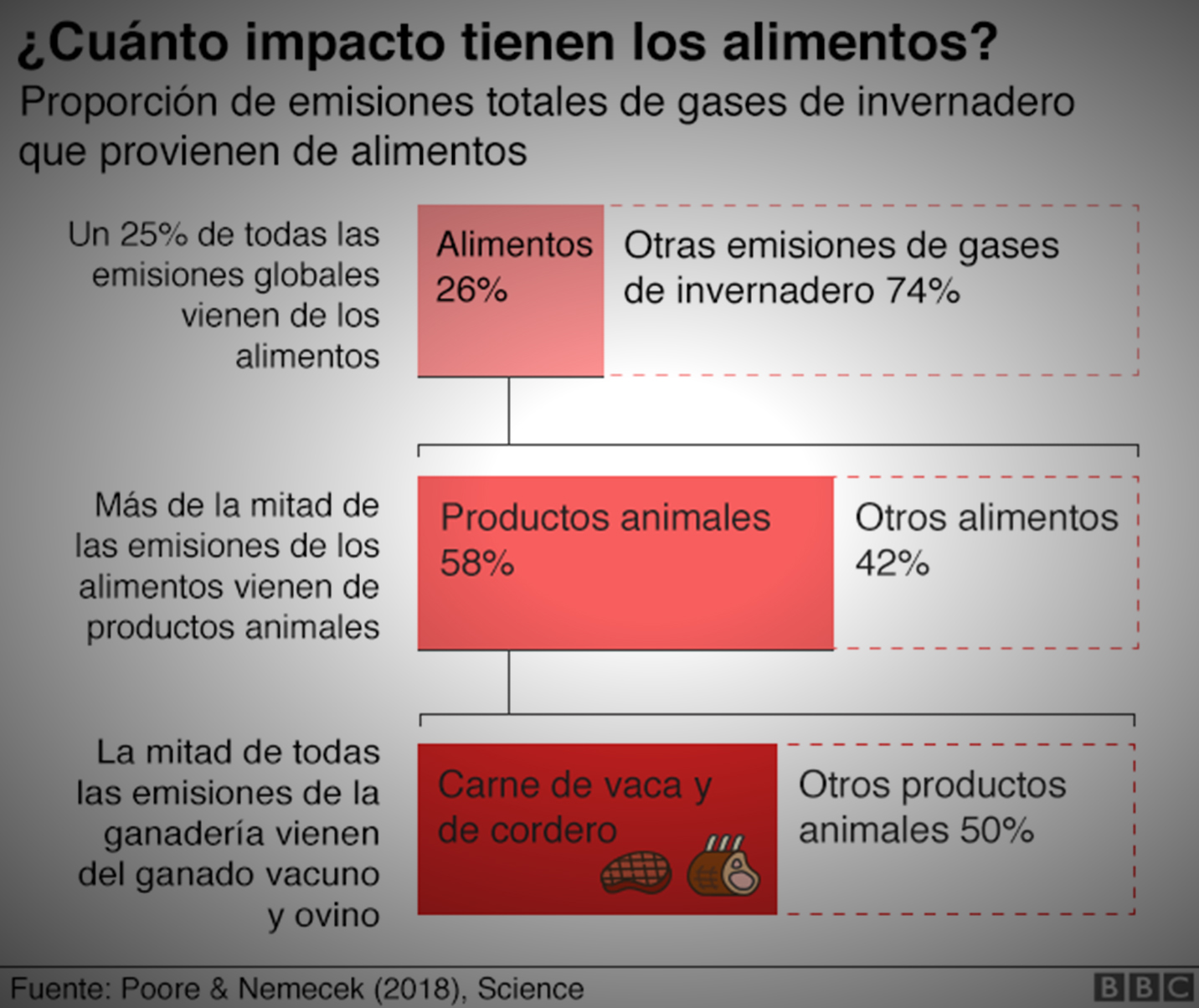 ¿Cuánto impacto tienen los alimentos?

Proporción de emisiones totales de gases de invernadero que provienen de alimentos

Un 25% de todas las emisiones globales vienen de los alimentos

Alimentos 26%

Otras emisiones de gases de invernadero 74%

Más de la mitad de las emisiones de los alimentos vienen de productos animales

Productos animales 58%

Otros alimentos 42%

La mitad de todas las emisiones de la ganadería vienen del ganado vacuno y ovino

Carne de vaca y de cordero

Otros productos animales 50%

Fuente: Poore & Nemecek (2018), Science

BBC